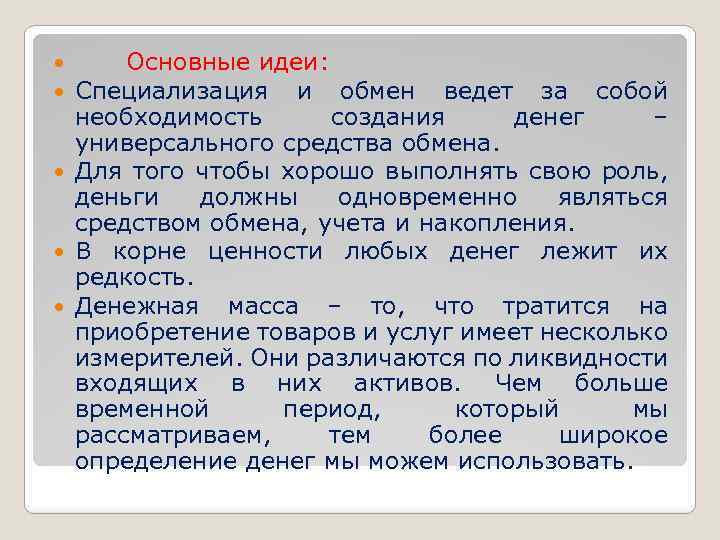 Основные идеи:

Специализация и обмен ведет за собой необходимость создания денег – универсального средства обмена.

Для того чтобы хорошо выполнять свою роль, деньги должны одновременно являться средством обмена, учета и накопления.

В корне ценности любых денег лежит их редкость.

Денежная масса – то, что тратится на приобретение товаров и услуг имеет несколько измерителей. Они различаются по ликвидности входящих в них активов. Чем больше временной период, который мы рассматриваем, тем более широкое определение денег мы можем использовать.